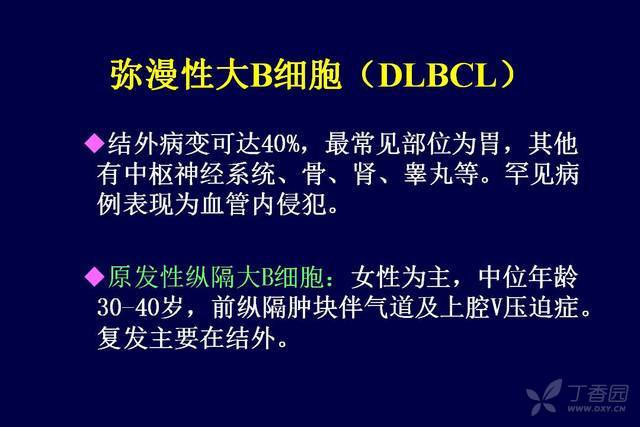 弥漫性大B细胞（DLBCL）

◆结外病变可达40%，最常见部位为胃，其他有中枢神经系统、骨、肾、睾丸等。罕见病例表现为血管内侵犯。

◆原发性纵隔大B细胞：女性为主，中位年龄30-40岁，前纵隔肿块伴气道及上腔V压迫症。复发主要在结外。

丁香园
WWW.DXY.CN